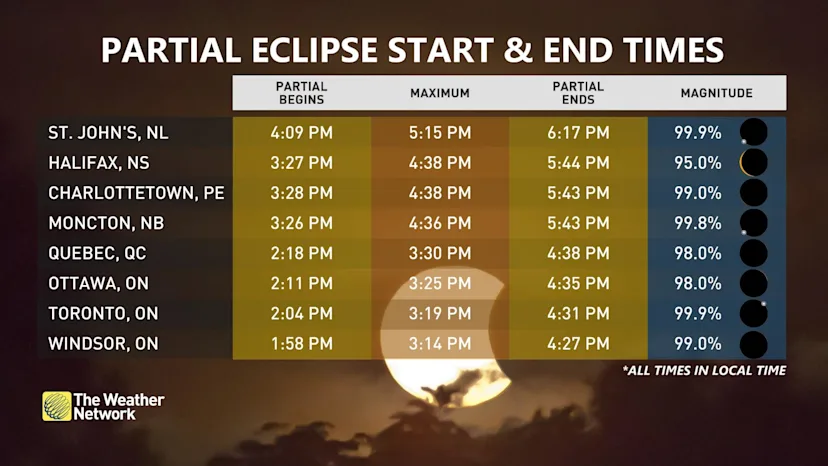 PARTIAL ECLIPSE START & END TIMES

| | PARTIAL BEGINS | MAXIMUM | PARTIAL ENDS | MAGNITUDE |
|---|---|---|---|---|
| ST. JOHN'S, NL | 4:09 PM | 5:15 PM | 6:17 PM | 99.9% |
| HALIFAX, NS | 3:27 PM | 4:38 PM | 5:44 PM | 95.0% |
| CHARLOTTETOWN, PE | 3:28 PM | 4:38 PM | 5:43 PM | 99.0% |
| MONCTON, NB | 3:26 PM | 4:36 PM | 5:43 PM | 99.8% |
| QUEBEC, QC | 2:18 PM | 3:30 PM | 4:38 PM | 98.0% |
| OTTAWA, ON | 2:11 PM | 3:25 PM | 4:35 PM | 98.0% |
| TORONTO, ON | 2:04 PM | 3:19 PM | 4:31 PM | 99.9% |
| WINDSOR, ON | 1:58 PM | 3:14 PM | 4:27 PM | 99.0% |

*ALL TIMES IN LOCAL TIME

The Weather Network